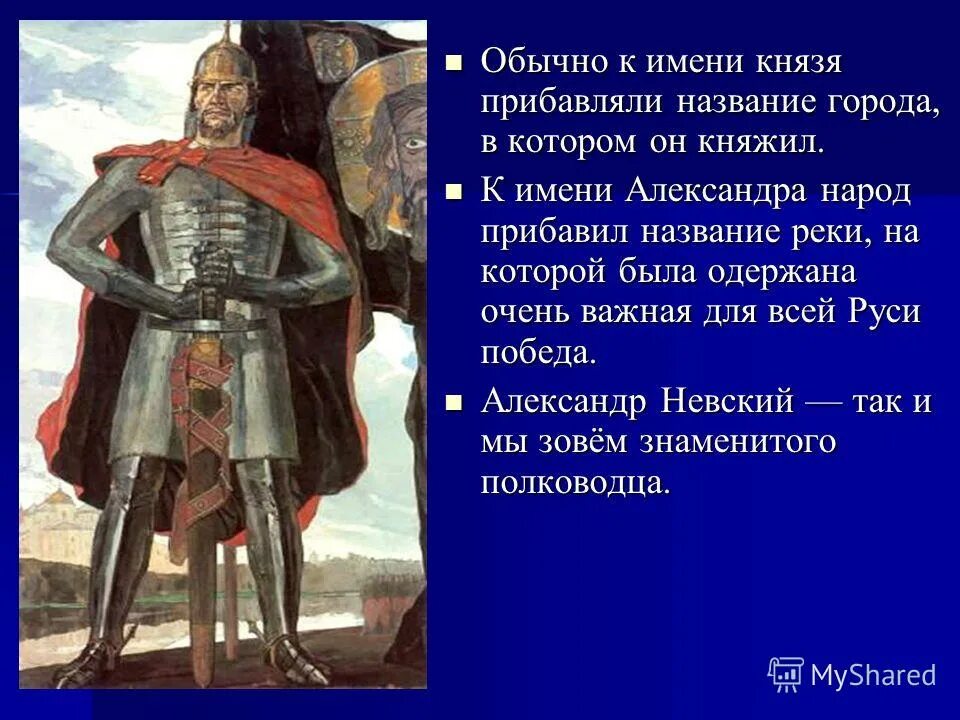 Обычно к имени князя прибавляли название города, в котором он княжил.

К имени Александра народ прибавил название реки, на которой была одержана очень важная для всей Руси победа.

Александр Невский — так и мы зовём знаменитого полководца.

MyShared